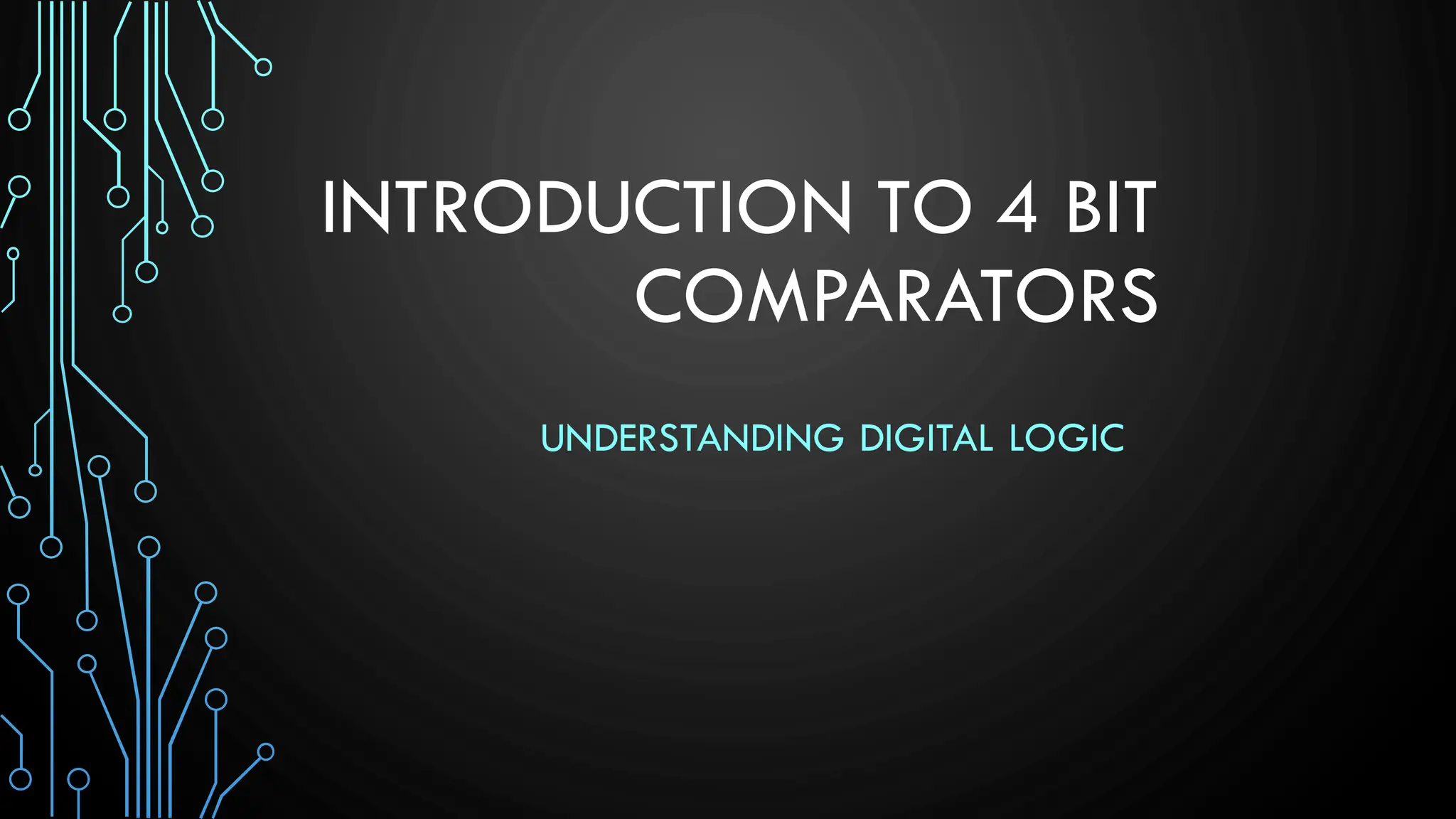 INTRODUCTION TO 4 BIT COMPARATORS

UNDERSTANDING DIGITAL LOGIC